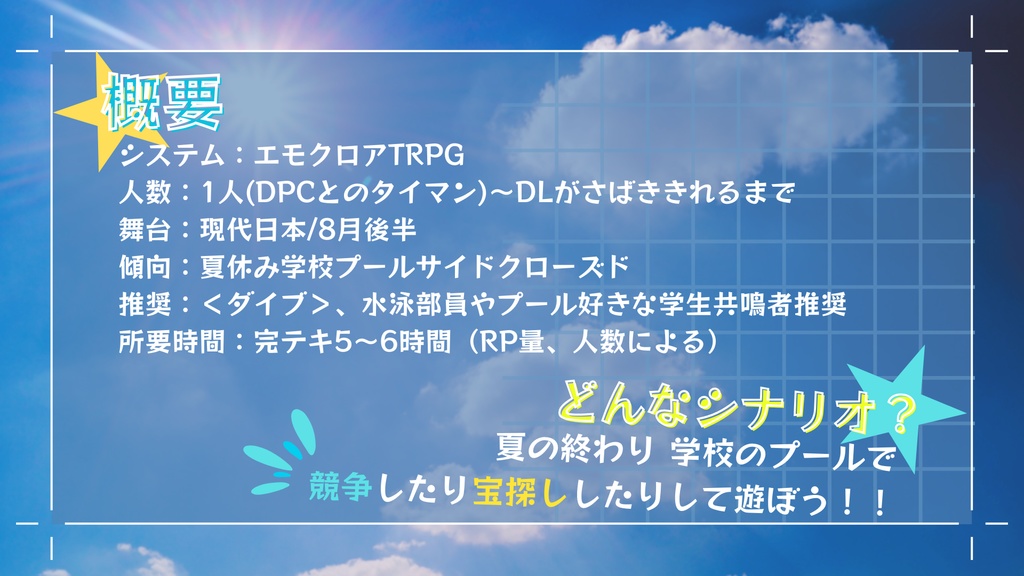 概要

システム：エモクロアTRPG
人数：1人(DPCとのタイマン)～DLがさばききれるまで
舞台：現代日本/8月後半
傾向：夏休み学校プールサイドクローズド
推奨：<ダイブ>、水泳部員やプール好きな学生共鳴者推奨
所要時間：完テキ5～6時間（RP量、人数による）

どんなシナリオ？
夏の終わり 学校のプールで
競争したり宝探ししたりして遊ぼう！！